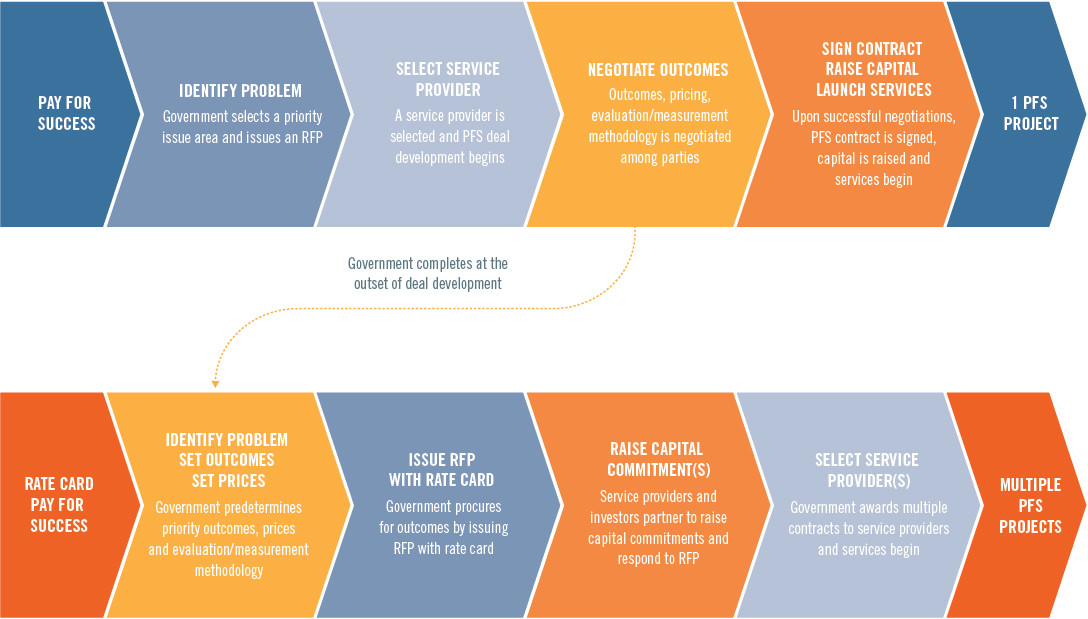 PAY FOR SUCCESS

IDENTIFY PROBLEM
Government selects a priority issue area and issues an RFP

SELECT SERVICE PROVIDER
A service provider is selected and PFS deal development begins

NEGOTIATE OUTCOMES
Outcomes, pricing, evaluation/measurement methodology is negotiated among parties

SIGN CONTRACT
RAISE CAPITAL
LAUNCH SERVICES
Upon successful negotiations, PFS contract is signed, capital is raised and services begin

1 PFS PROJECT

Government completes at the outset of deal development

RATE CARD PAY FOR SUCCESS

IDENTIFY PROBLEM
SET OUTCOMES
SET PRICES
Government predetermines priority outcomes, prices and evaluation/measurement methodology

ISSUE RFP
WITH RATE CARD
Government procures for outcomes by issuing RFP with rate card

RAISE CAPITAL COMMITMENT(S)
Service providers and investors partner to raise capital commitments and respond to RFP

SELECT SERVICE PROVIDER(S)
Government awards multiple contracts to service providers and services begin

MULTIPLE PFS PROJECTS